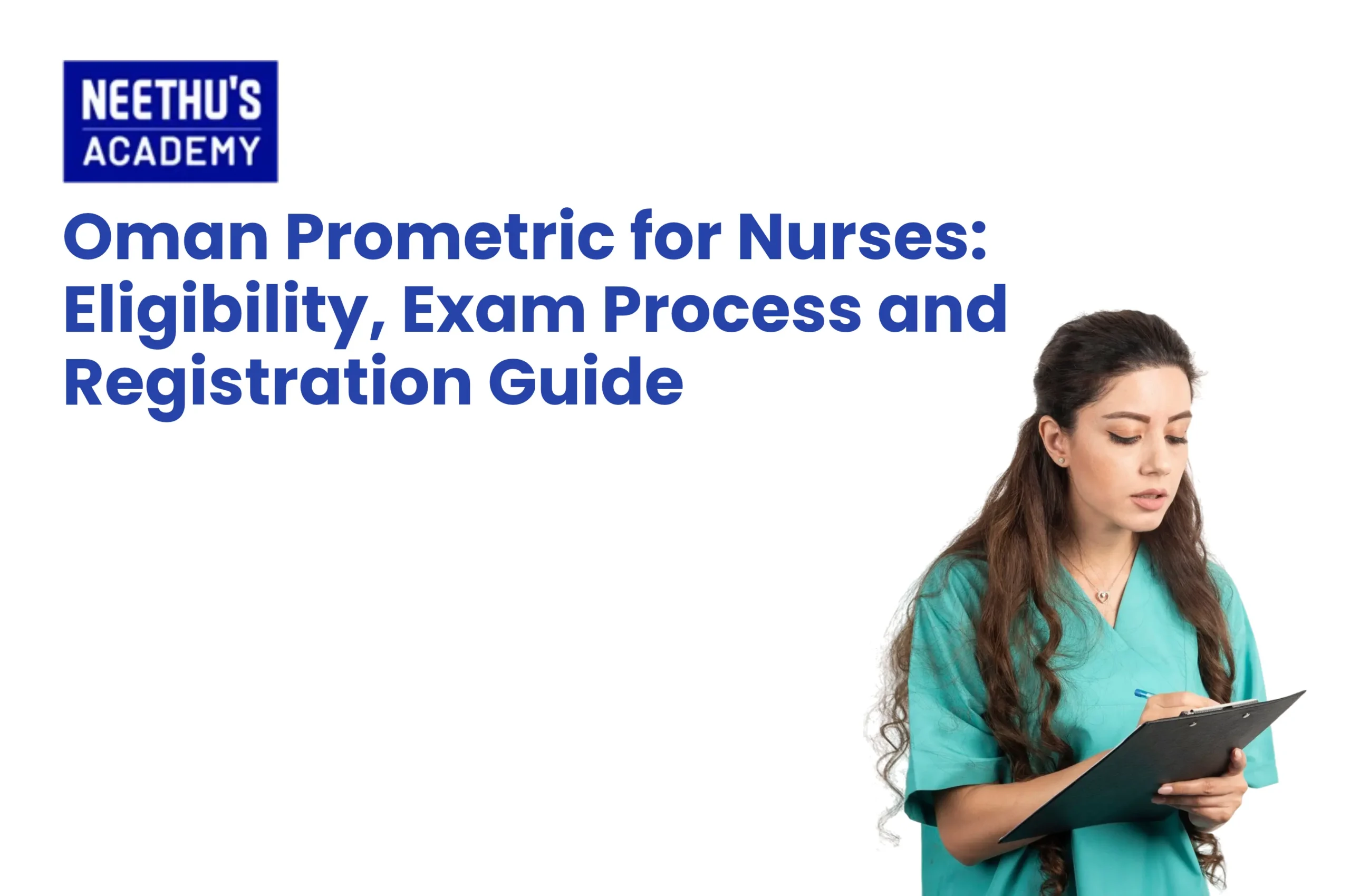 NEETHU'S
ACADEMY

Oman Prometric for Nurses: Eligibility, Exam Process and Registration Guide